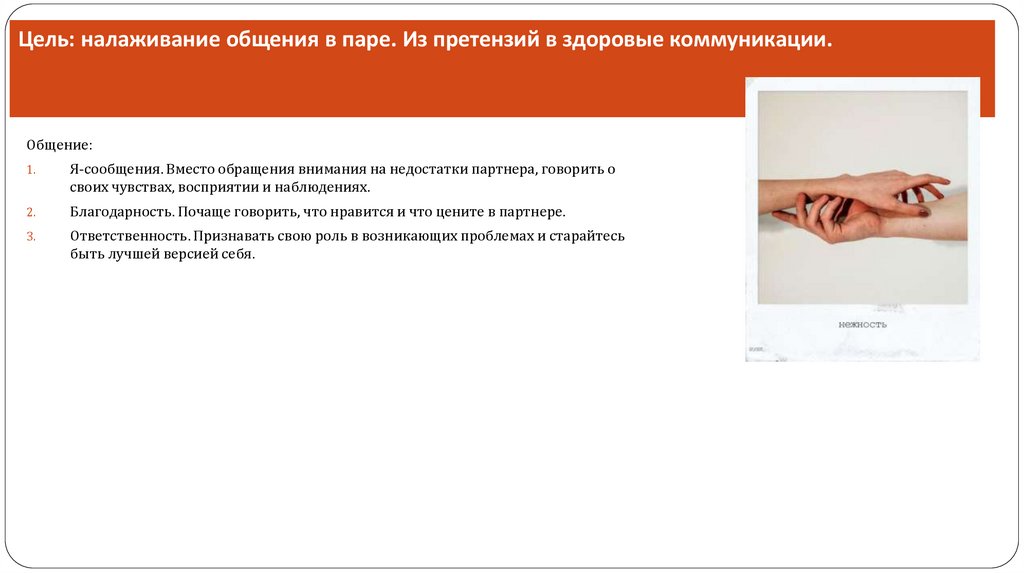 Цель: налаживание общения в паре. Из претензий в здоровые коммуникации.

Общение:

1. Я-сообщения. Вместо обращения внимания на недостатки партнера, говорить о своих чувствах, восприятии и наблюдениях.

2. Благодарность. Почаще говорить, что нравится и что цените в партнере.

3. Ответственность. Признавать свою роль в возникающих проблемах и старайтесь быть лучшей версией себя.

нежность